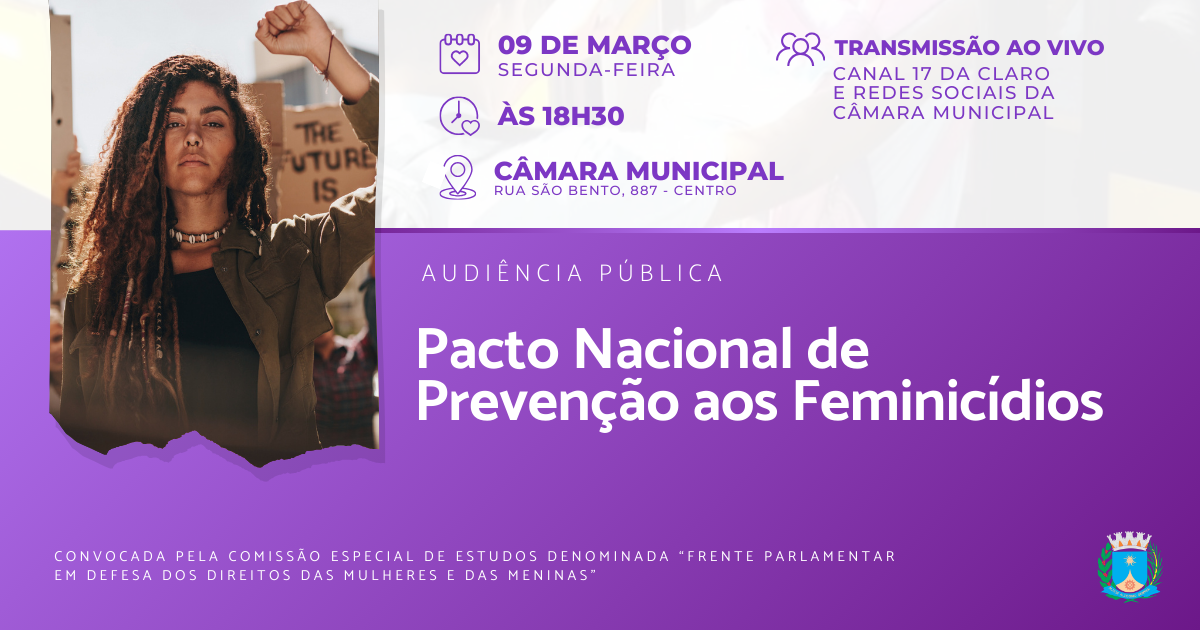 THE FUTURE IS

09 DE MARÇO
SEGUNDA-FEIRA

ÀS 18H30

CÂMARA MUNICIPAL
RUA SÃO BENTO, 887 - CENTRO

TRANSMISSÃO AO VIVO
CANAL 17 DA CLARO E REDES SOCIAIS DA CÂMARA MUNICIPAL

AUDIÊNCIA PÚBLICA

Pacto Nacional de Prevenção aos Feminicídios

CONVOCADA PELA COMISSÃO ESPECIAL DE ESTUDOS DENOMINADA "FRENTE PARLAMENTAR EM DEFESA DOS DIREITOS DAS MULHERES E DAS MENINAS"